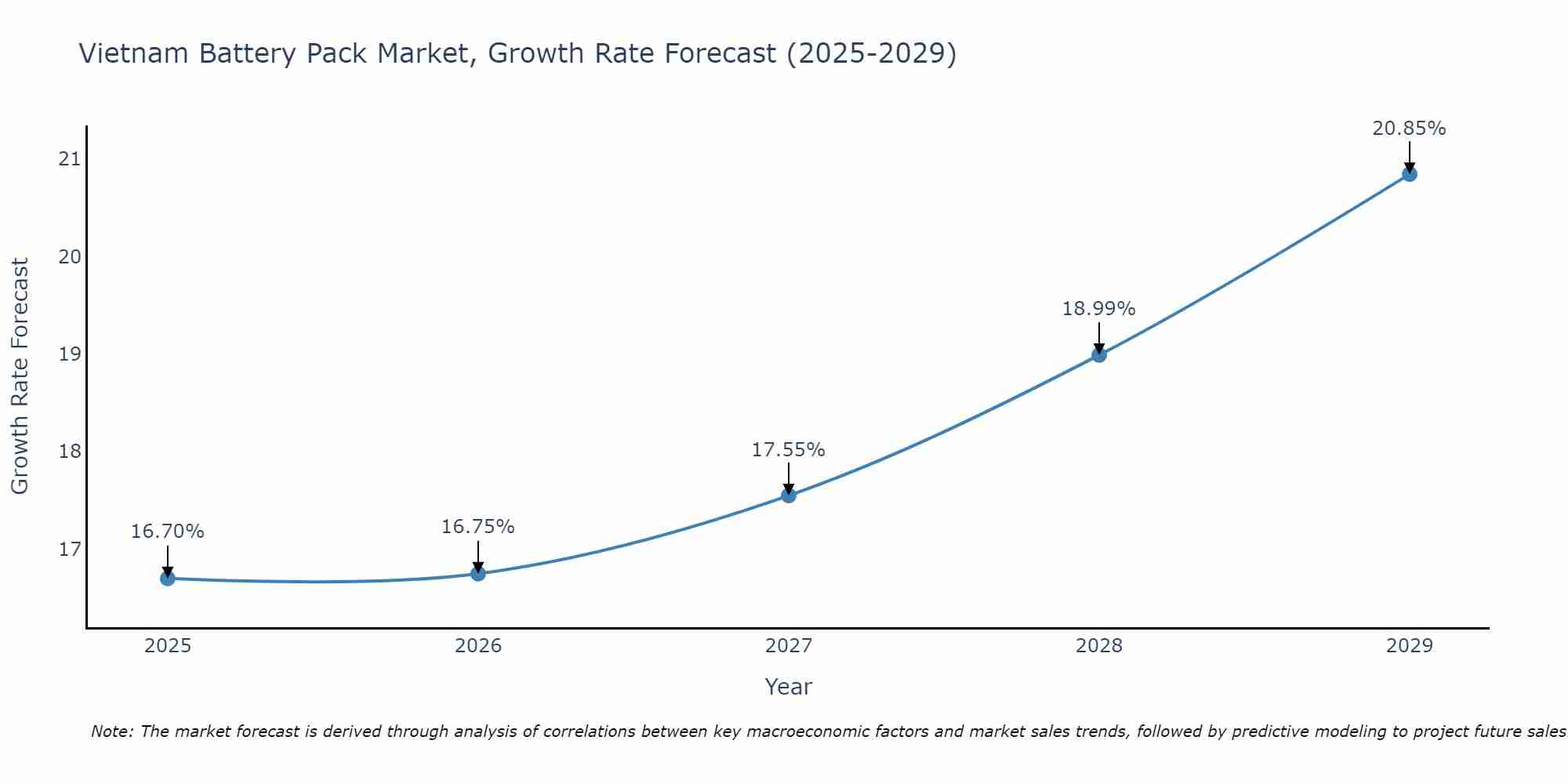 Vietnam Battery Pack Market, Growth Rate Forecast (2025-2029)

Growth Rate Forecast

21
20
19
18
17

16.70%
16.75%
17.55%
18.99%
20.85%

2025
2026
2027
2028
2029

Year

Note: The market forecast is derived through analysis of correlations between key macroeconomic factors and market sales trends, followed by predictive modeling to project future sales